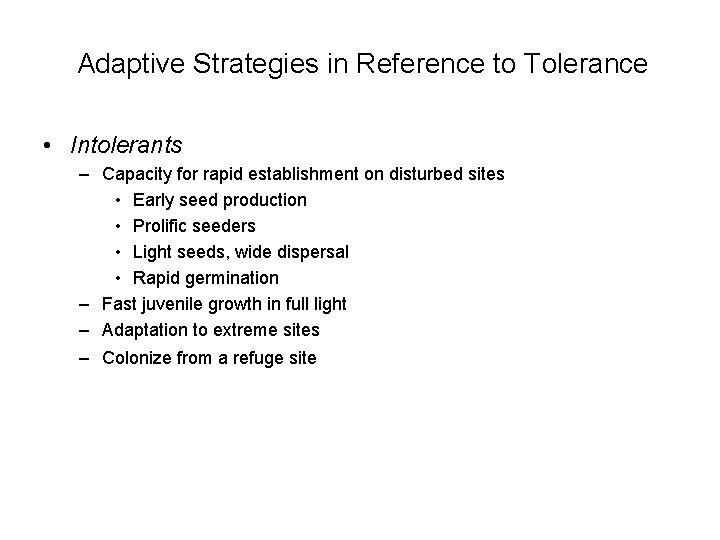 Adaptive Strategies in Reference to Tolerance

• Intolerants
– Capacity for rapid establishment on disturbed sites
• Early seed production
• Prolific seeders
• Light seeds, wide dispersal
• Rapid germination
– Fast juvenile growth in full light
– Adaptation to extreme sites
– Colonize from a refuge site